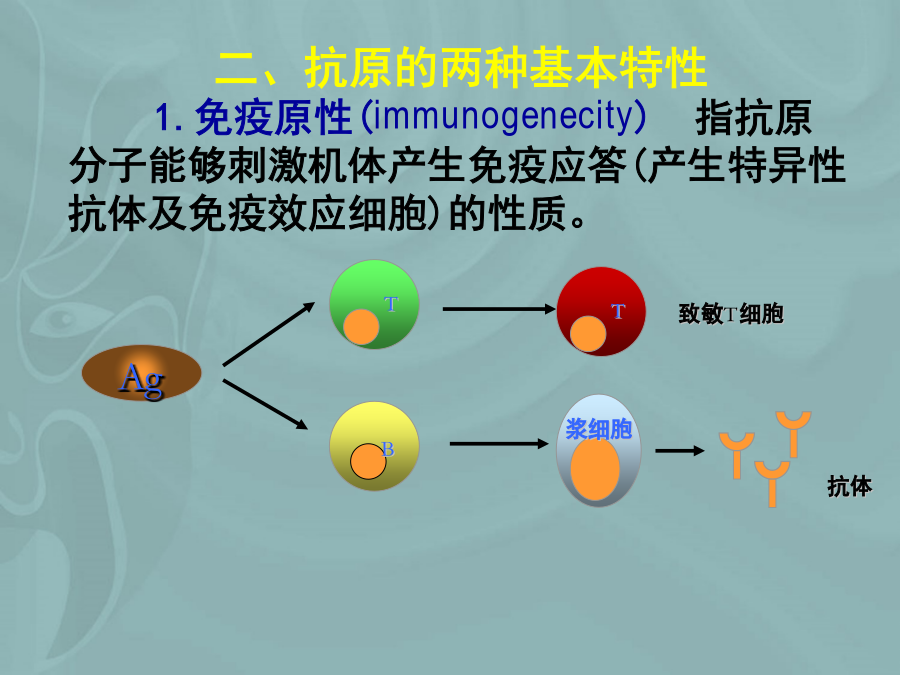 二、抗原的两种基本特性

1. 免疫原性(immunogenecity) 指抗原分子能够刺激机体产生免疫应答(产生特异性抗体及免疫效应细胞)的性质。

Ag

T

T

致敏T细胞

B

浆细胞

抗体